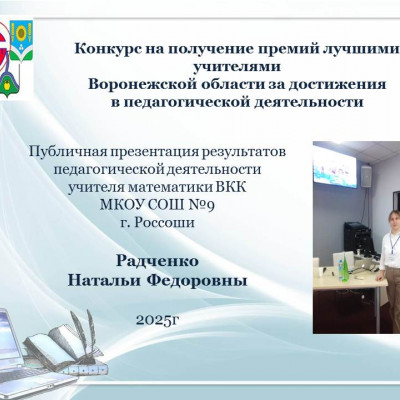 Конкурс на получение премий лучшими учителями
Воронежской области за достижения в педагогической деятельности

Публичная презентация результатов педагогической деятельности учителя математики ВКК МКОУ СОШ №9 г. Россоши

Радченко Натальи Федоровны

2025г